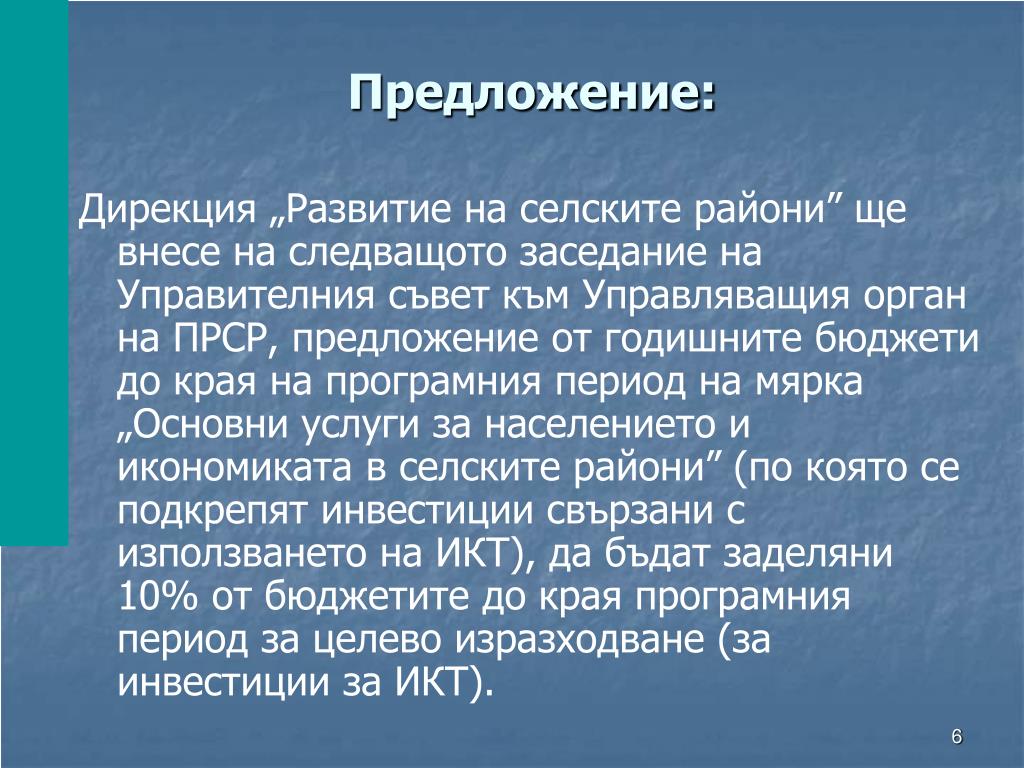 Предложение:

Дирекция „Развитие на селските райони” ще внесе на следващото заседание на Управителния съвет към Управляващия орган на ПРСР, предложение от годишните бюджети до края на програмния период на мярка „Основни услуги за населението и икономиката в селските райони” (по която се подкрепят инвестиции свързани с използването на ИКТ), да бъдат заделяни 10% от бюджетите до края програмния период за целево изразходване (за инвестиции за ИКТ).

6